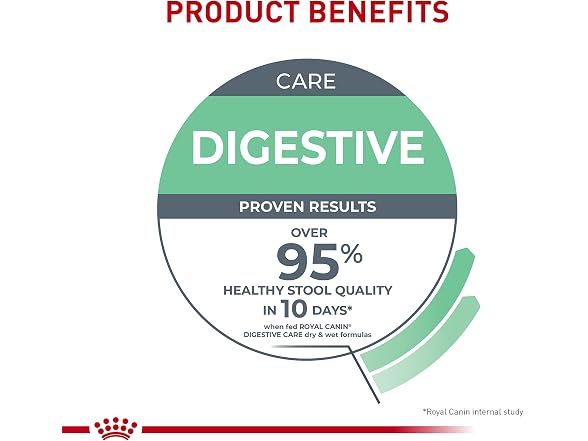 PRODUCT BENEFITS

CARE

DIGESTIVE

PROVEN RESULTS

OVER
95%
HEALTHY STOOL QUALITY
IN 10 DAYS*
when fed ROYAL CANIN® DIGESTIVE CARE dry & wet formulas

*Royal Canin internal study.